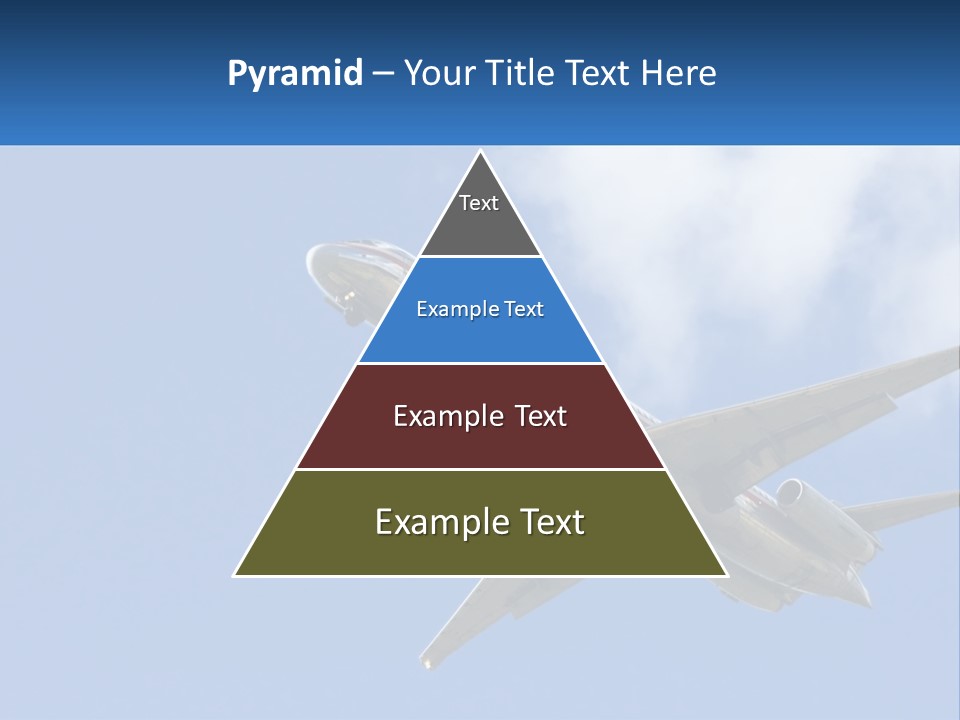 Pyramid – Your Title Text Here

Text

Example Text

Example Text

Example Text